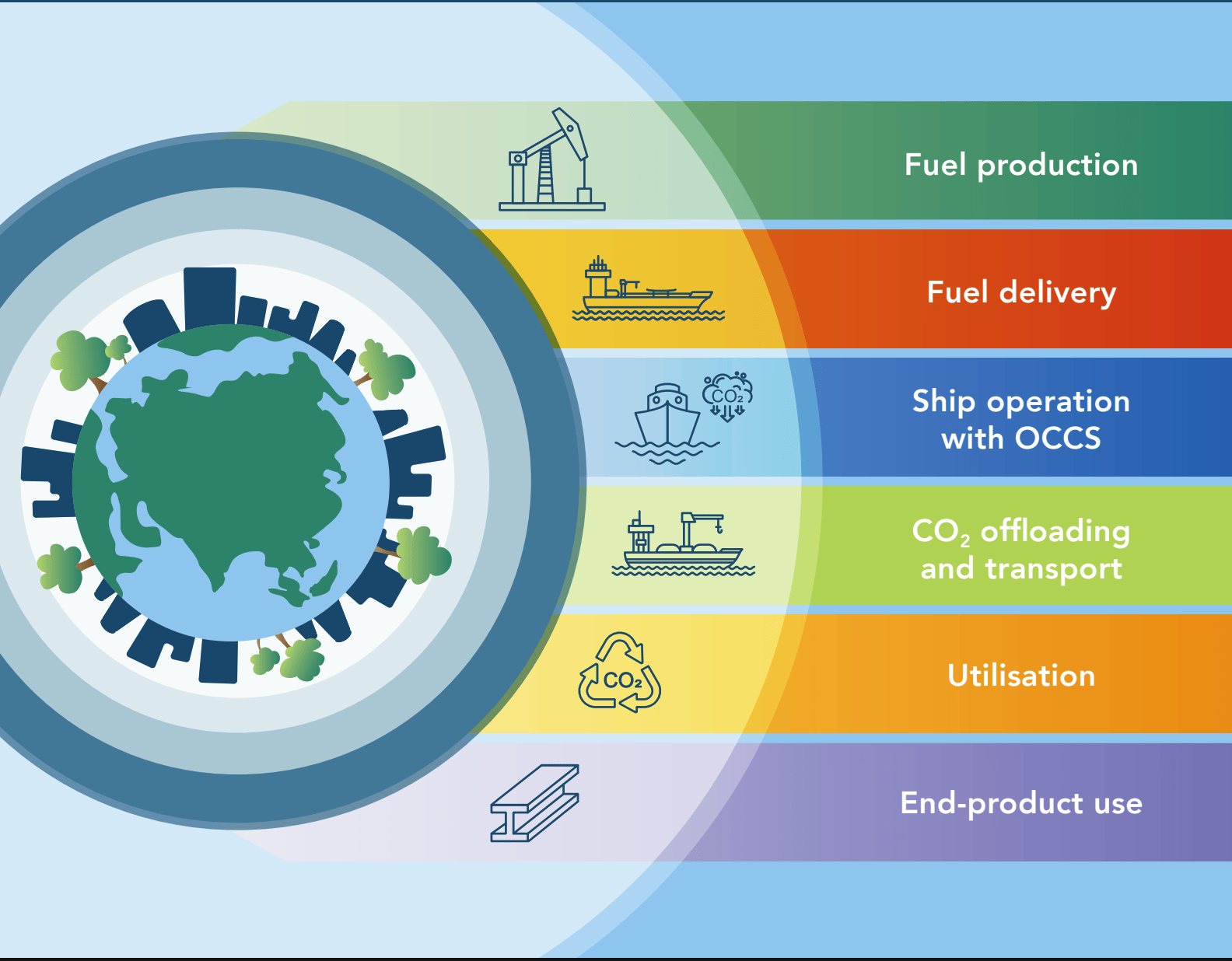 Fuel production

Fuel delivery

$CO_2$

Ship operation with OCCS

$CO_2$ offloading and transport

$CO_2$

Utilisation

End-product use